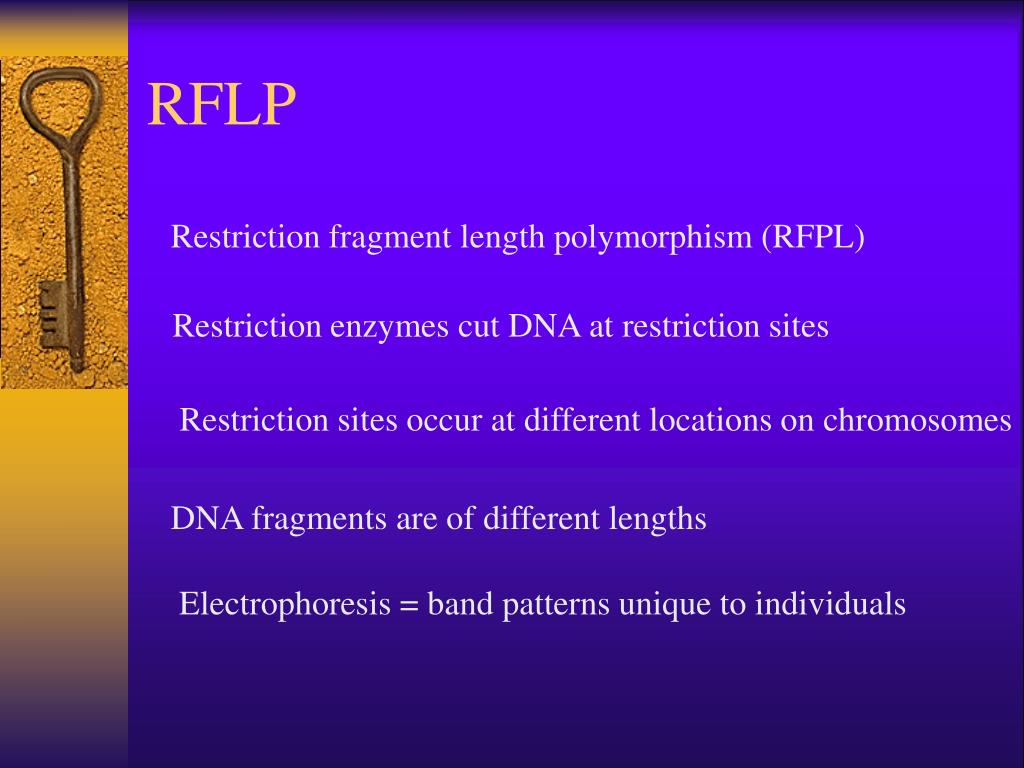 RFLP

Restriction fragment length polymorphism (RFPL)

Restriction enzymes cut DNA at restriction sites

Restriction sites occur at different locations on chromosomes

DNA fragments are of different lengths

Electrophoresis = band patterns unique to individuals